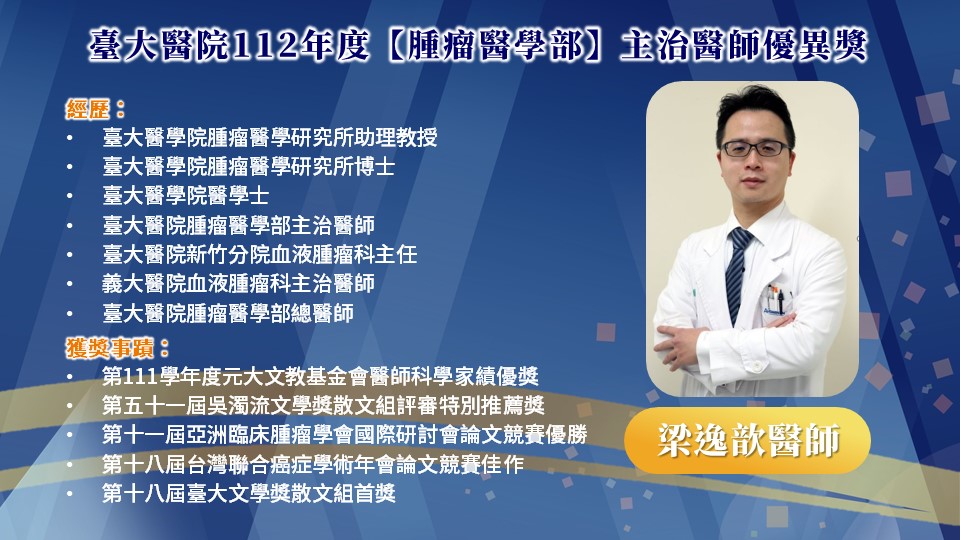 臺大醫院112年度【腫瘤醫學部】主治醫師優異獎

經歷：
• 臺大醫學院腫瘤醫學研究所助理教授
• 臺大醫學院腫瘤醫學研究所博士
• 臺大醫學院醫學士
• 臺大醫院腫瘤醫學部主治醫師
• 臺大醫院新竹分院血液腫瘤科主任
• 義大醫院血液腫瘤科主治醫師
• 臺大醫院腫瘤醫學部總醫師

獲獎事蹟：
• 第111學年度元大文教基金會醫師科學家績優獎
• 第五十一屆吳濁流文學獎散文組評審特別推薦獎
• 第十一屆亞洲臨床腫瘤學會國際研討會論文競賽優勝
• 第十八屆台灣聯合癌症學術年會論文競賽佳作
• 第十八屆臺大文學獎散文組首獎

梁逸歆醫師